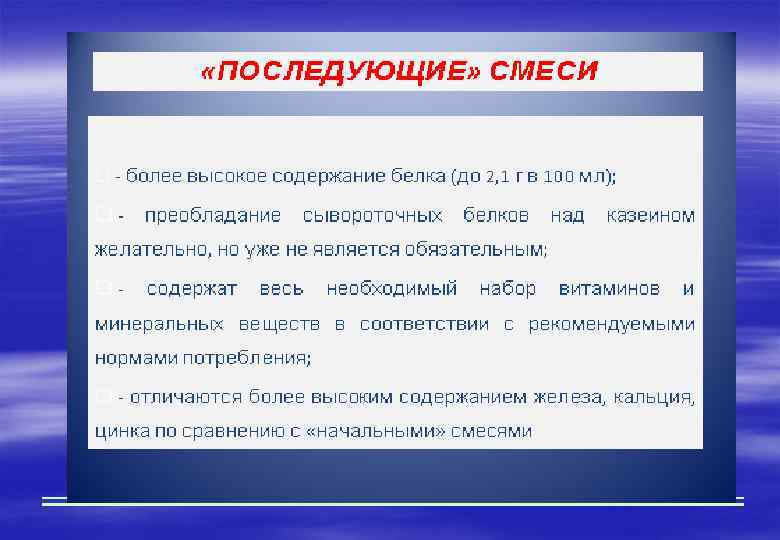 «ПОСЛЕДУЮЩИЕ» СМЕСИ

- более высокое содержание белка (до 2,1 г в 100 мл);

- преобладание сывороточных белков над казеином желательно, но уже не является обязательным;

- содержат весь необходимый набор витаминов и минеральных веществ в соответствии с рекомендуемыми нормами потребления;

- отличаются более высоким содержанием железа, кальция, цинка по сравнению с «начальными» смесями